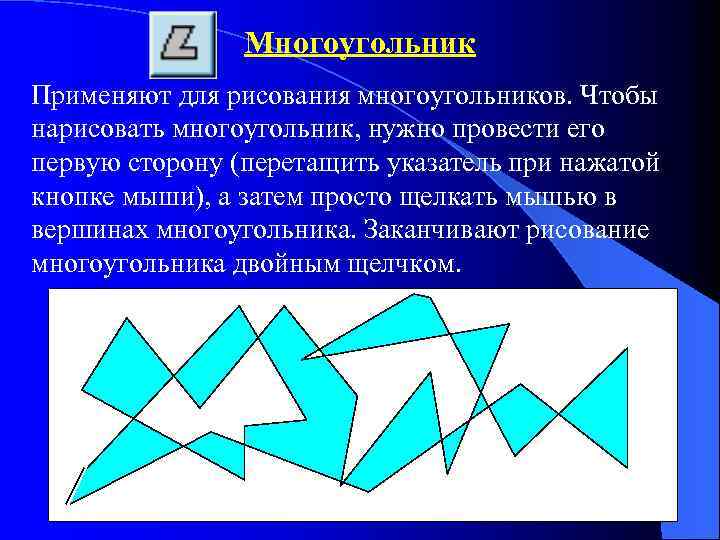 Многоугольник

Применяют для рисования многоугольников. Чтобы нарисовать многоугольник, нужно провести его первую сторону (перетащить указатель при нажатой кнопке мыши), а затем просто щелкать мышью в вершинах многоугольника. Заканчивают рисование многоугольника двойным щелчком.